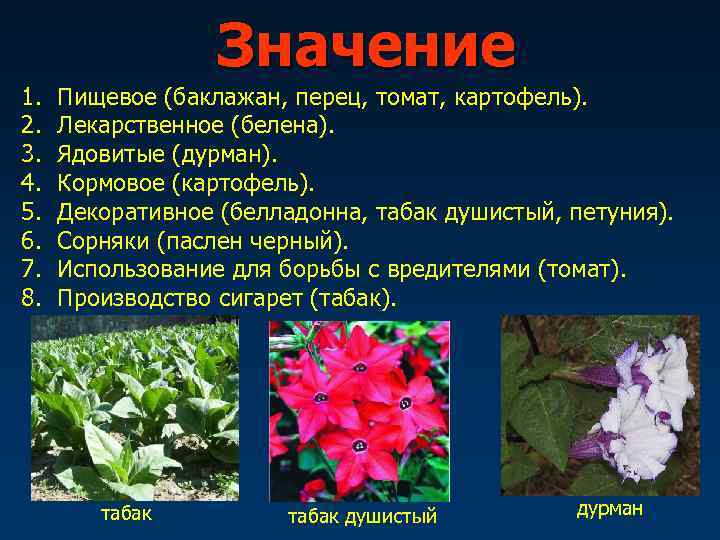 Значение

1. Пищевое (баклажан, перец, томат, картофель).
2. Лекарственное (белена).
3. Ядовитые (дурман).
4. Кормовое (картофель).
5. Декоративное (белладонна, табак душистый, петуния).
6. Сорняки (паслен черный).
7. Использование для борьбы с вредителями (томат).
8. Производство сигарет (табак).

табак

табак душистый

дурман